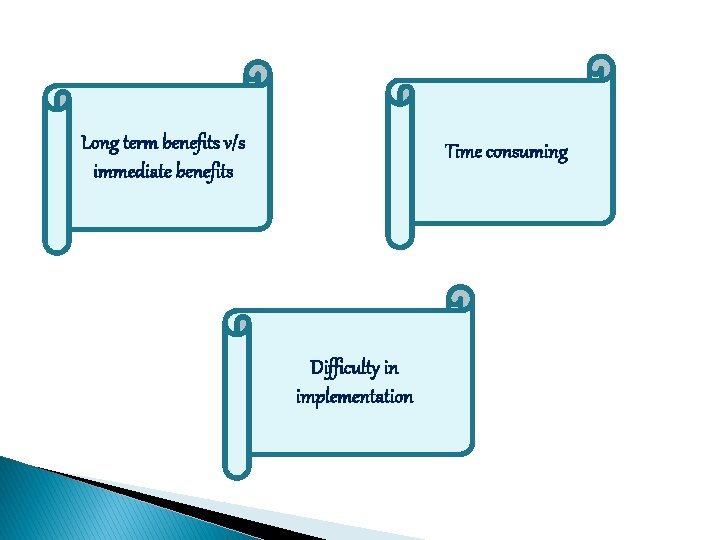 Long term benefits v/s immediate benefits

Time consuming

Difficulty in implementation